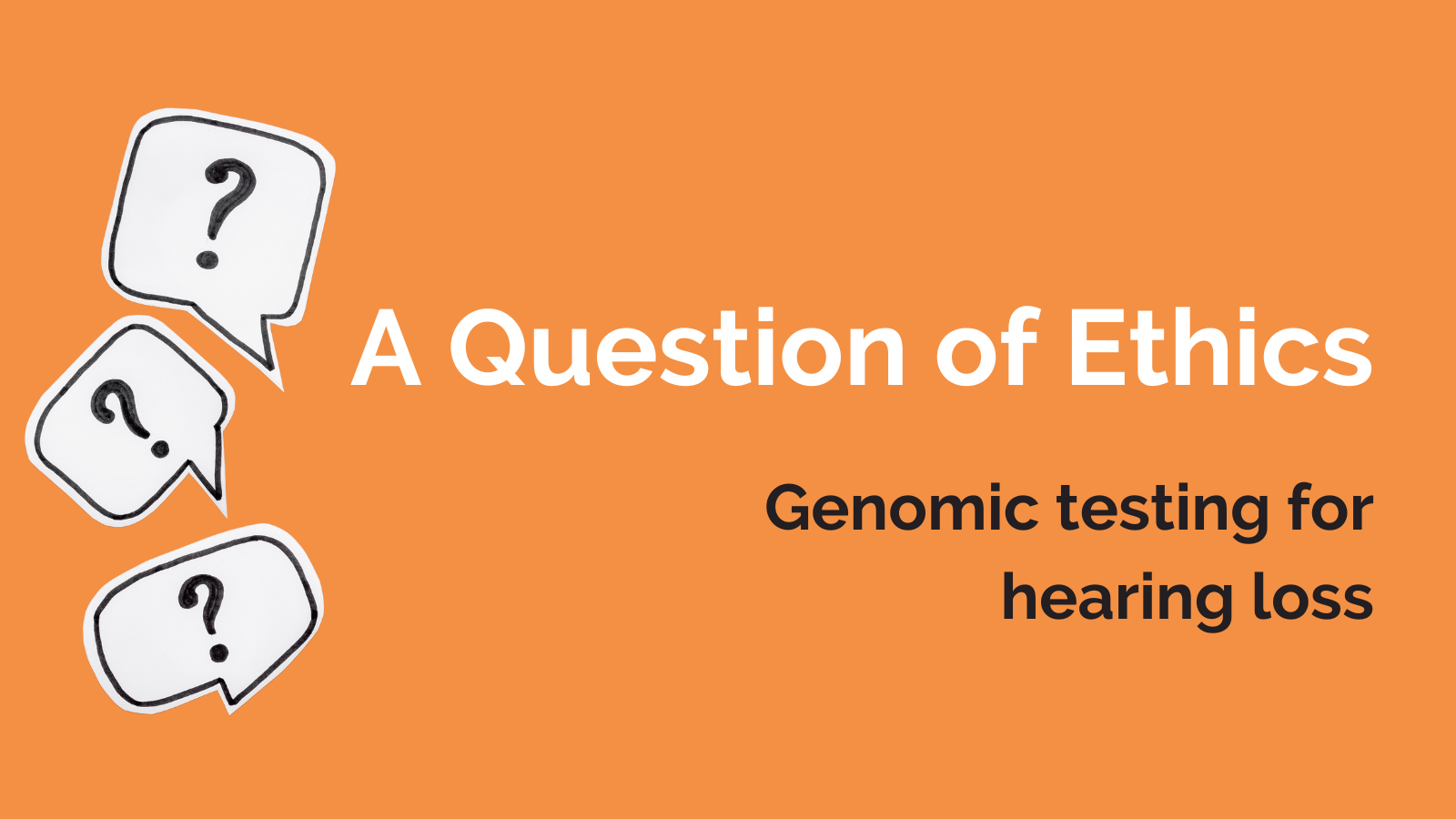 ?

?

?

A Question of Ethics

Genomic testing for hearing loss